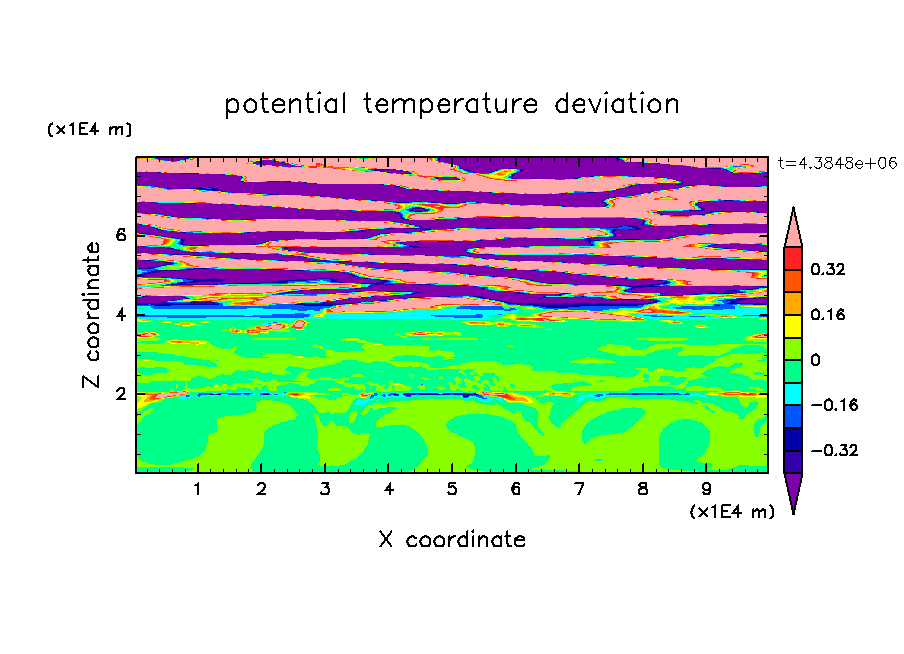 potential temperature deviation

(x1E4 m)

t=4.3848e+06

Z coordinate

6
4
2

0.32
0.16
0
−0.16
−0.32

1 2 3 4 5 6 7 8 9

(x1E4 m)

X coordinate